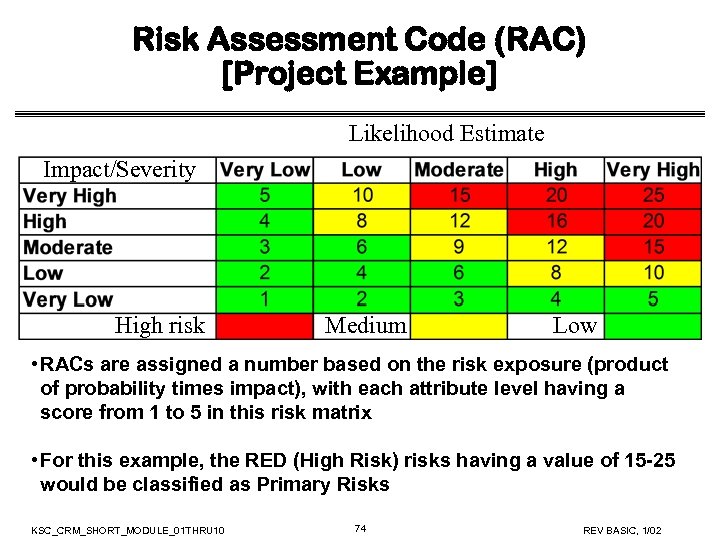 Risk Assessment Code (RAC)
[Project Example]

Likelihood Estimate

| Impact/Severity | Very Low | Low | Moderate | High | Very High |
|---|---|---|---|---|---|
| Very High | 5 | 10 | 15 | 20 | 25 |
| High | 4 | 8 | 12 | 16 | 20 |
| Moderate | 3 | 6 | 9 | 12 | 15 |
| Low | 2 | 4 | 6 | 8 | 10 |
| Very Low | 1 | 2 | 3 | 4 | 5 |
| High risk | | Medium | | Low | |

•RACs are assigned a number based on the risk exposure (product of probability times impact), with each attribute level having a score from 1 to 5 in this risk matrix

•For this example, the RED (High Risk) risks having a value of 15-25 would be classified as Primary Risks

KSC_CRM_SHORT_MODULE_01THRU10 74 REV BASIC, 1/02